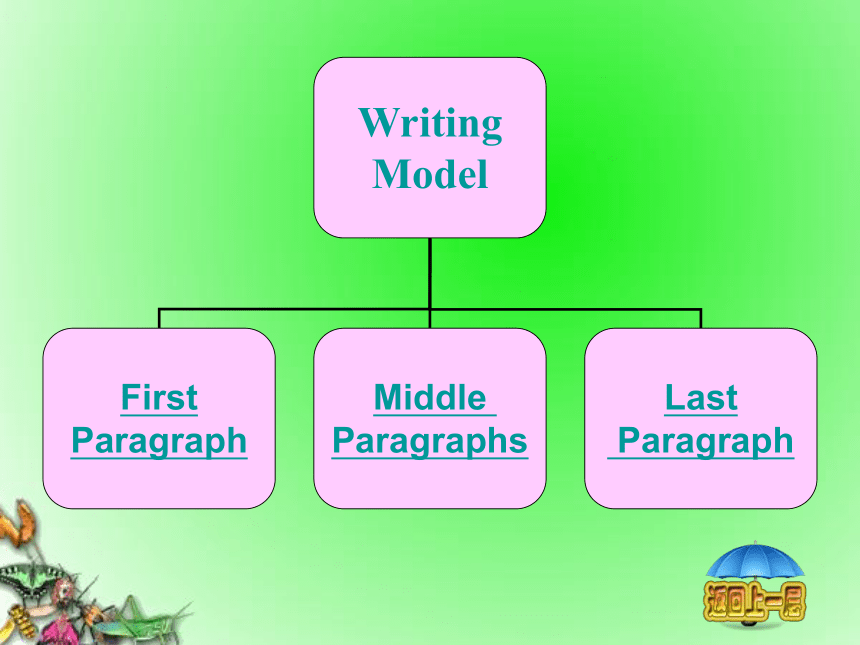 Writing Model

First Paragraph

Middle Paragraphs

Last Paragraph

返回上一层